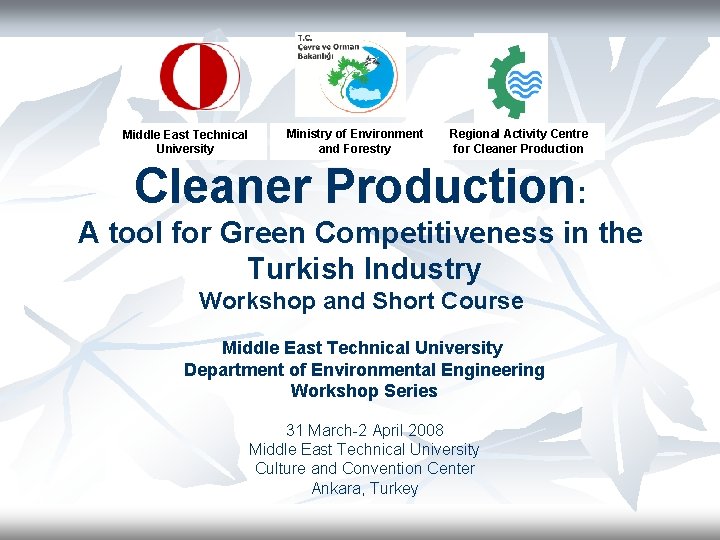 T.C.
Çevre ve Orman Bakanlığı

Middle East Technical University

Ministry of Environment and Forestry

Regional Activity Centre for Cleaner Production

Cleaner Production:
A tool for Green Competitiveness in the Turkish Industry
Workshop and Short Course

Middle East Technical University
Department of Environmental Engineering
Workshop Series

31 March-2 April 2008
Middle East Technical University
Culture and Convention Center
Ankara, Turkey